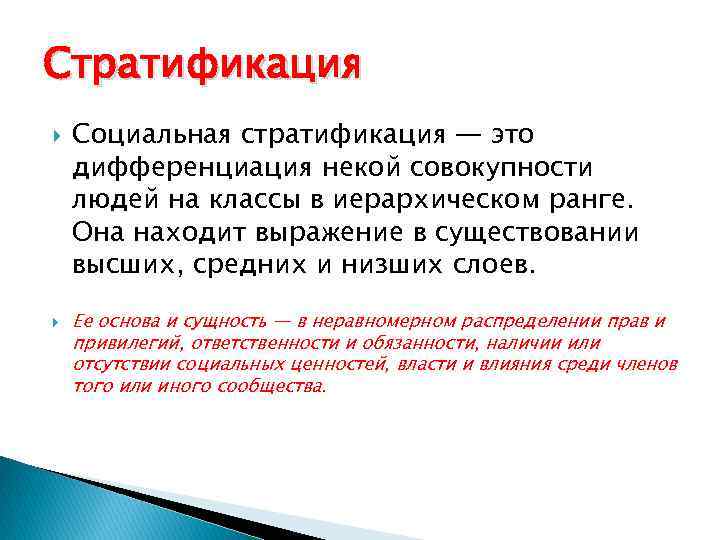 Стратификация

Социальная стратификация — это дифференциация некой совокупности людей на классы в иерархическом ранге. Она находит выражение в существовании высших, средних и низших слоев.

Ее основа и сущность — в неравномерном распределении прав и привилегий, ответственности и обязанности, наличии или отсутствии социальных ценностей, власти и влияния среди членов того или иного сообщества.